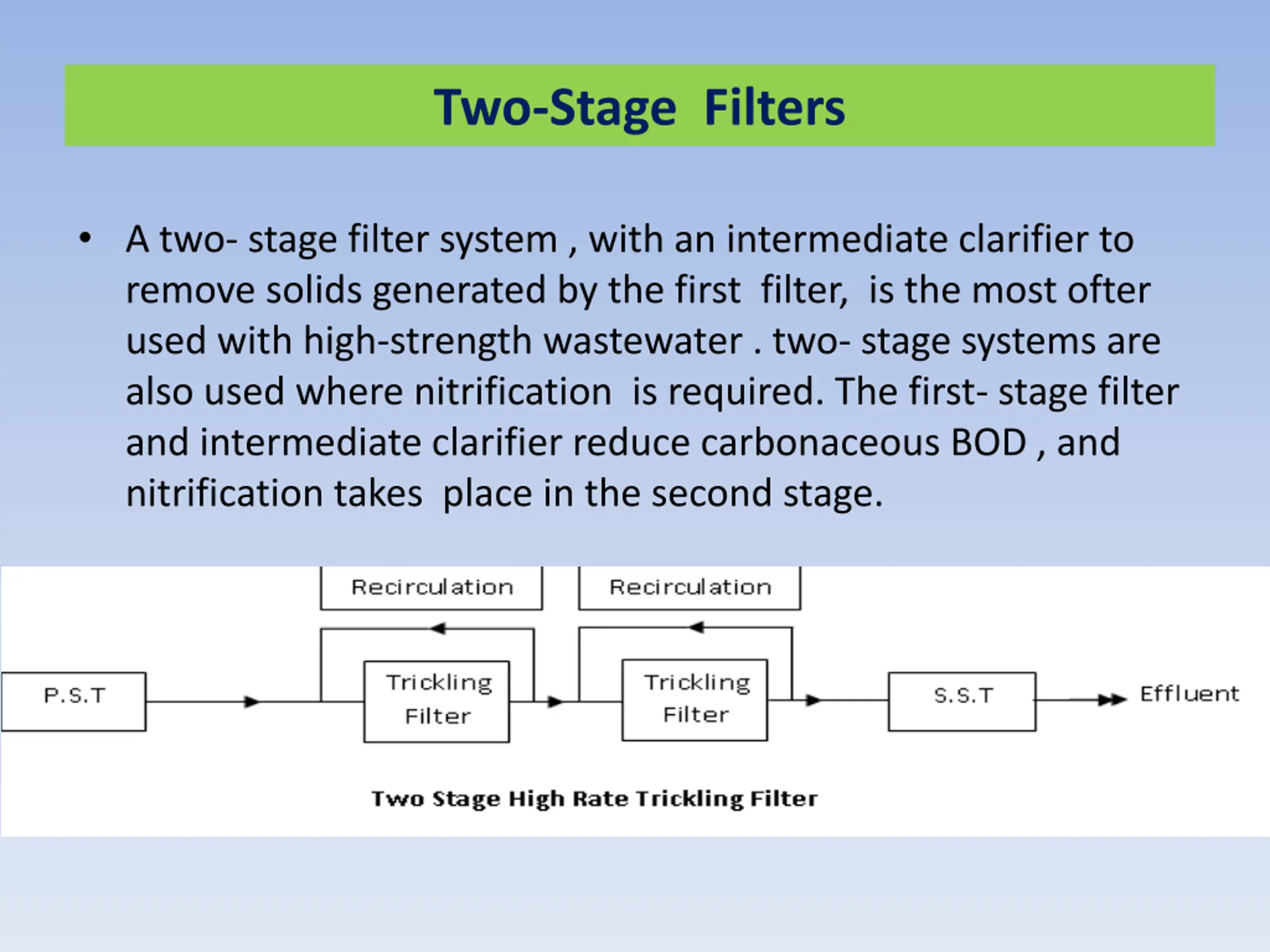 Two-Stage Filters

• A two- stage filter system , with an intermediate clarifier to remove solids generated by the first filter, is the most ofter used with high-strength wastewater . two- stage systems are also used where nitrification is required. The first- stage filter and intermediate clarifier reduce carbonaceous BOD , and nitrification takes place in the second stage.

Recirculation

Recirculation

P.S.T

Trickling Filter

Trickling Filter

S.S.T

Effluent

Two Stage High Rate Trickling Filter